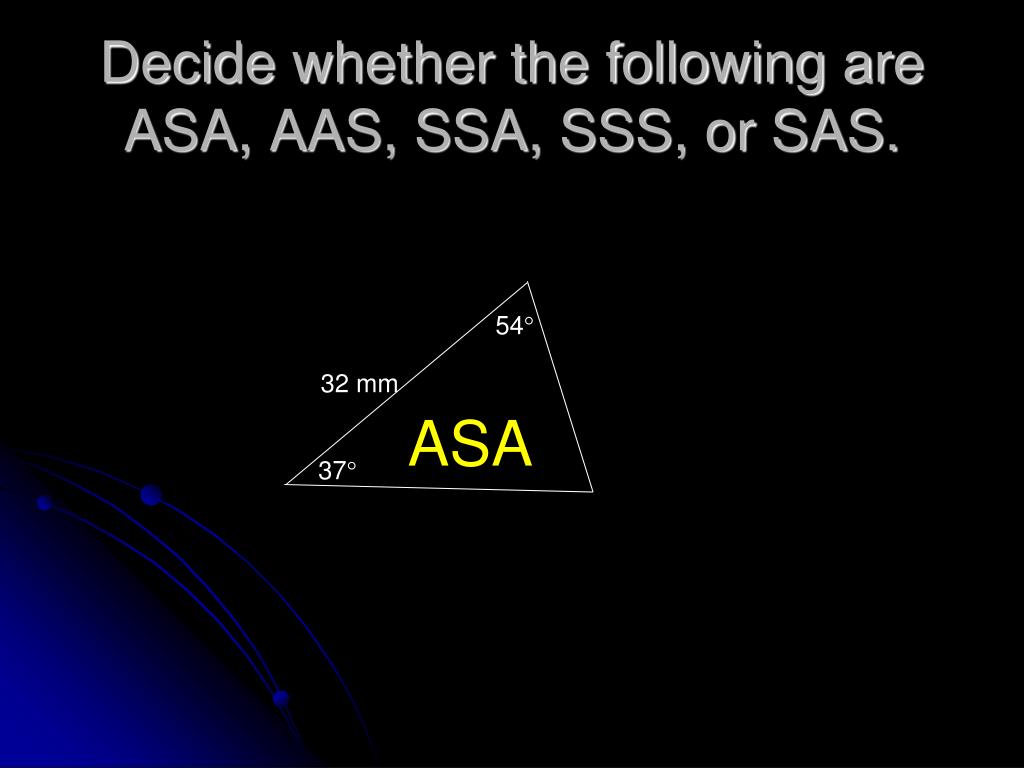 Decide whether the following are ASA, AAS, SSA, SSS, or SAS.

54°

32 mm

ASA

37°